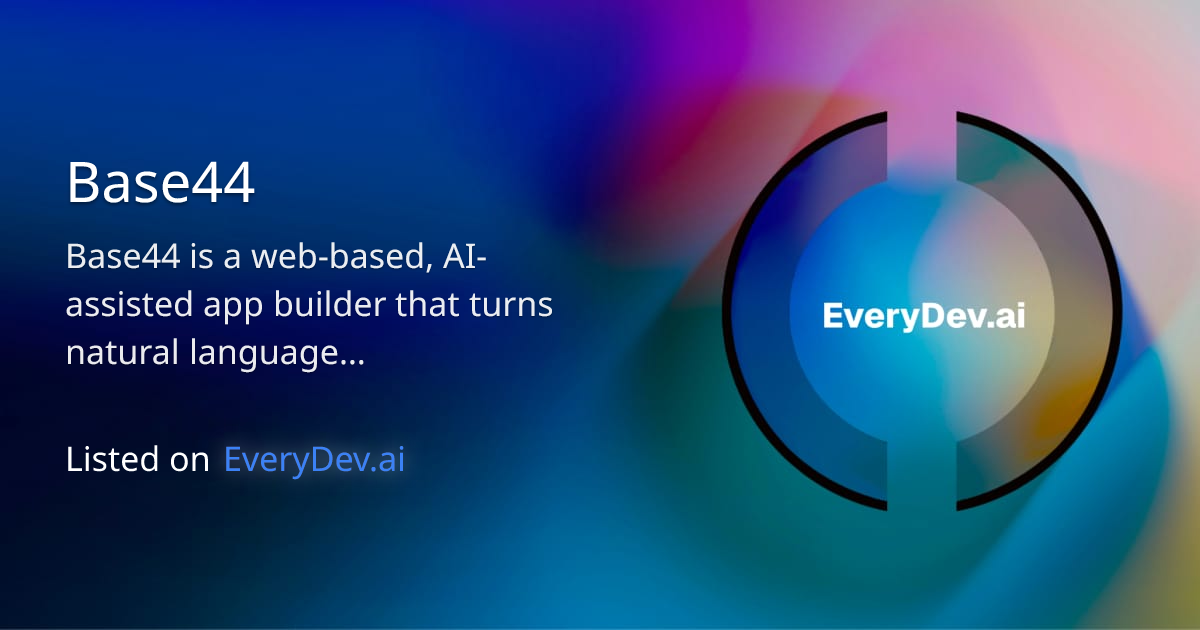 Base44

Base44 is a web-based, AI-assisted app builder that turns natural language...

Listed on EveryDev.ai

EveryDev.ai